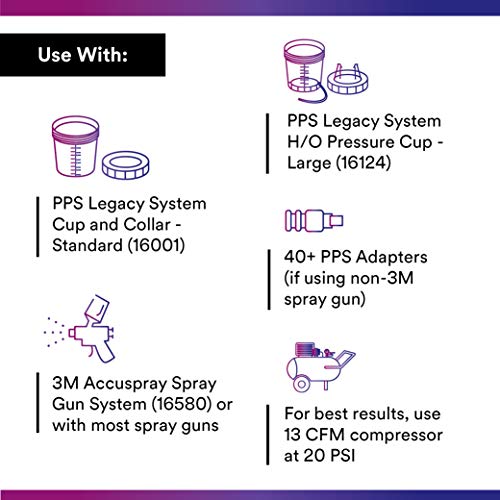 Use With:

PPS Legacy System Cup and Collar - Standard (16001)

3M Accuspray Spray Gun System (16580) or with most spray guns

PPS Legacy System H/O Pressure Cup - Large (16124)

40+ PPS Adapters (if using non-3M spray gun)

For best results, use 13 CFM compressor at 20 PSI